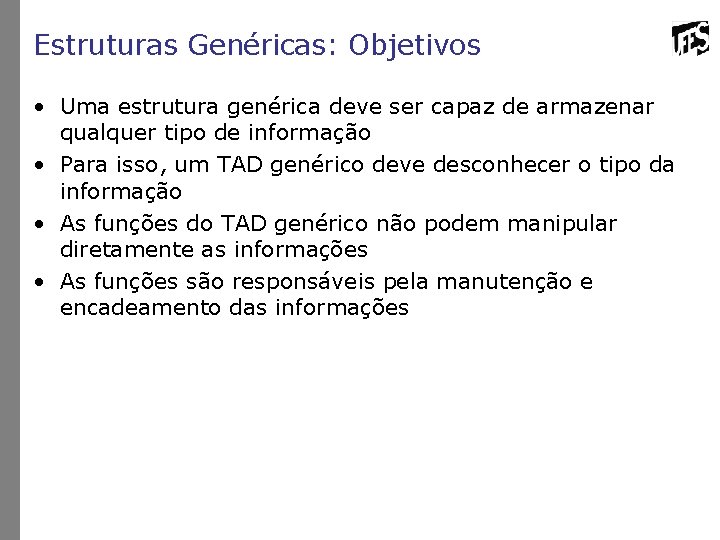 Estruturas Genéricas: Objetivos

UFES

• Uma estrutura genérica deve ser capaz de armazenar qualquer tipo de informação
• Para isso, um TAD genérico deve desconhecer o tipo da informação
• As funções do TAD genérico não podem manipular diretamente as informações
• As funções são responsáveis pela manutenção e encadeamento das informações